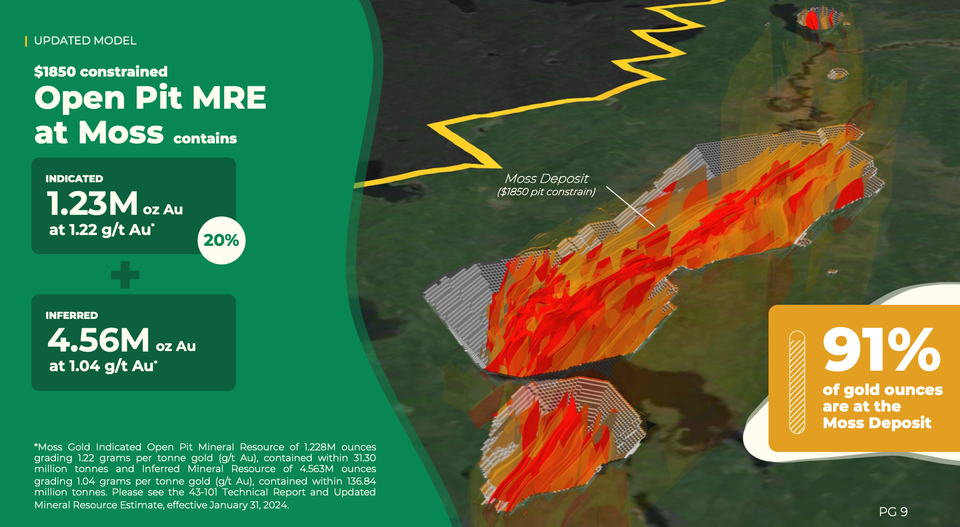 UPDATED MODEL

$1850 constrained
Open Pit MRE at Moss contains

INDICATED
1.23M oz Au
at 1.22 g/t Au*

20%

INFERRED
4.56M oz Au
at 1.04 g/t Au*

*Moss Gold Indicated Open Pit Mineral Resource of 1.228M ounces grading 1.22 grams per tonne gold (g/t Au), contained within 31.30 million tonnes and Inferred Mineral Resource of 4.563M ounces grading 1.04 grams per tonne gold (g/t Au), contained within 136.84 million tonnes. Please see the 43-101 Technical Report and Updated Mineral Resource Estimate, effective January 31, 2024.

Moss Deposit
($1850 pit constrain)

91%
of gold ounces are at the Moss Deposit

PG 9